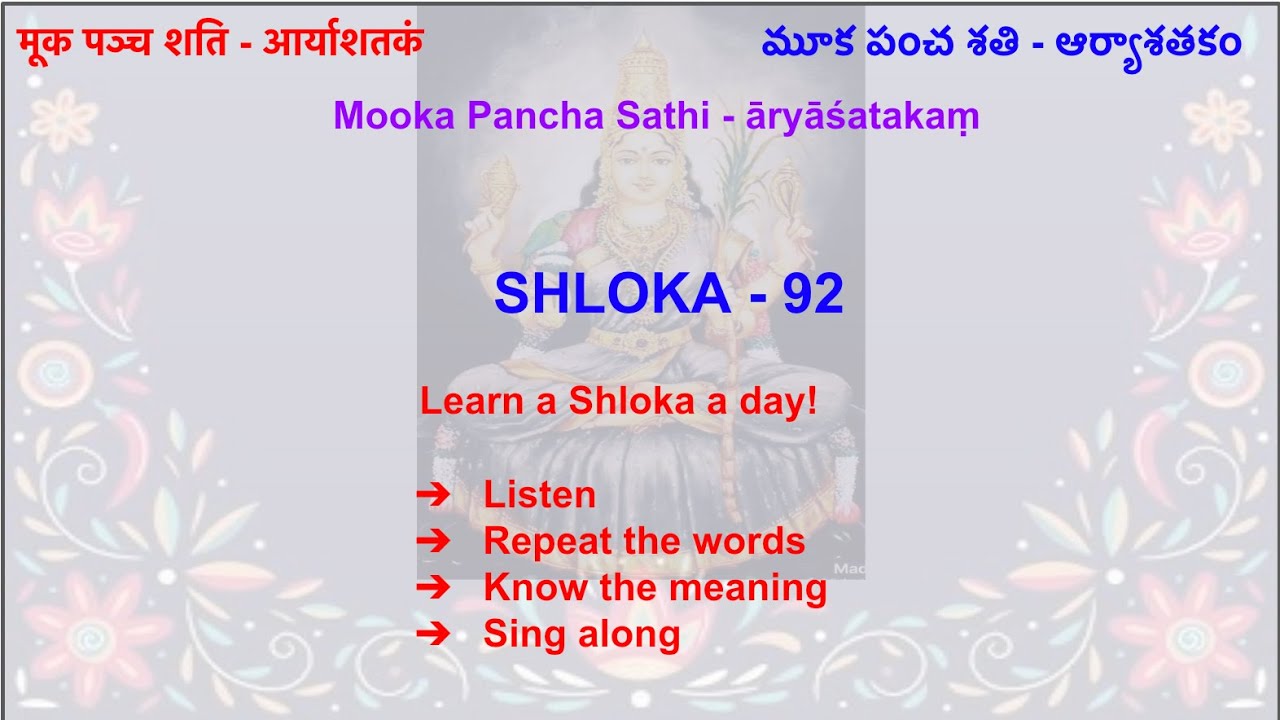 मूक पञ्च शति - आर्याशतकं

మూక పంచ శతి - ఆర్యాశతకం

Mooka Pancha Sathi - āryāśatakaṃ

SHLOKA - 92

Learn a Shloka a day!

➔ Listen
➔ Repeat the words
➔ Know the meaning
➔ Sing along

Mad